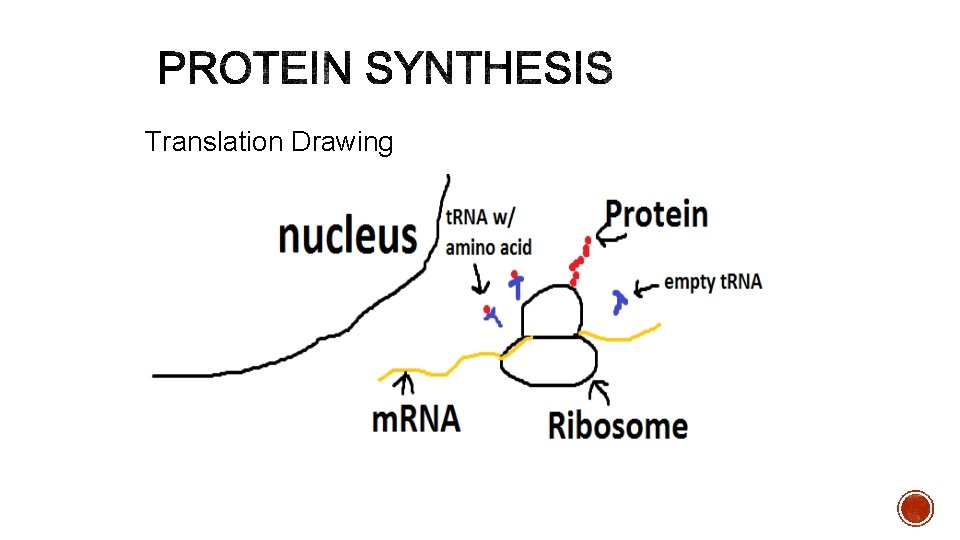 PROTEIN SYNTHESIS

Translation Drawing

nucleus

tRNA w/ amino acid

Protein

empty tRNA

mRNA

Ribosome